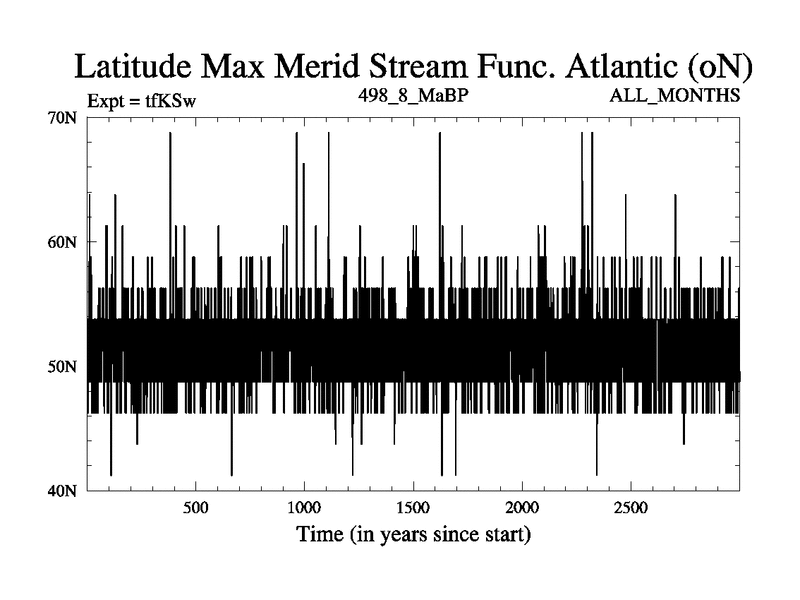 Latitude Max Merid Stream Func. Atlantic (oN)

Expt = tfKSw

498_8_MaBP

ALL_MONTHS

70N

60N

50N

40N

500

1000

1500

2000

2500

Time (in years since start)